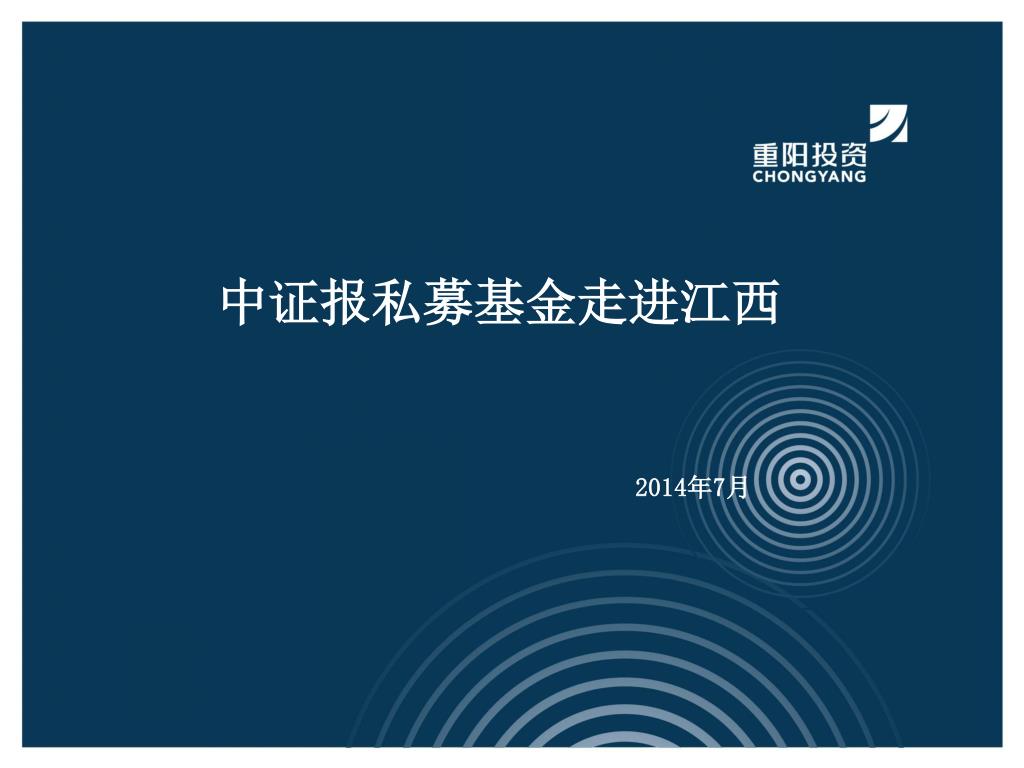 重阳投资
CHONGYANG

中证报私募基金走进江西

2014年7月